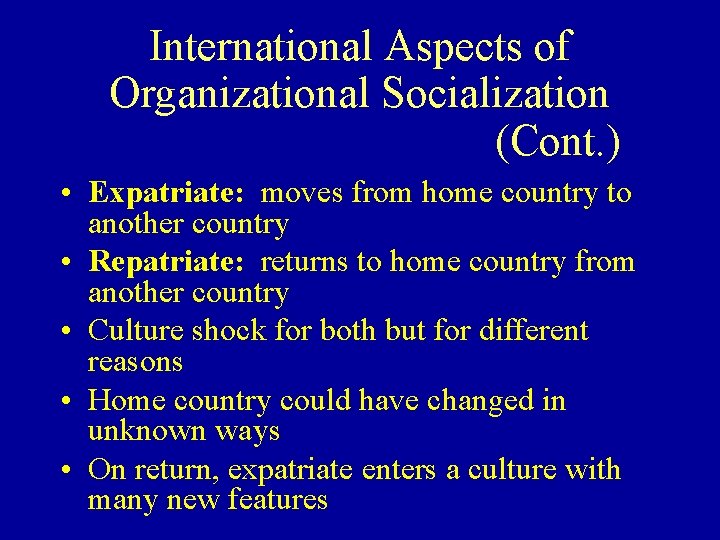 International Aspects of Organizational Socialization (Cont.)

• Expatriate: moves from home country to another country
• Repatriate: returns to home country from another country
• Culture shock for both but for different reasons
• Home country could have changed in unknown ways
• On return, expatriate enters a culture with many new features